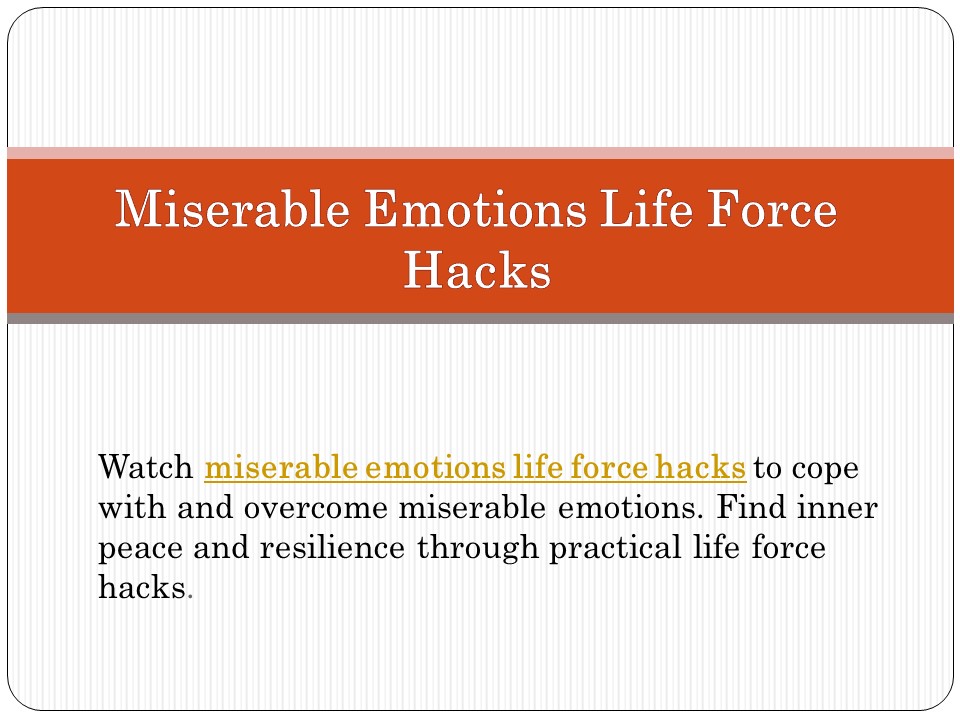 Miserable Emotions Life Force Hacks

Watch miserable emotions life force hacks to cope with and overcome miserable emotions. Find inner peace and resilience through practical life force hacks.